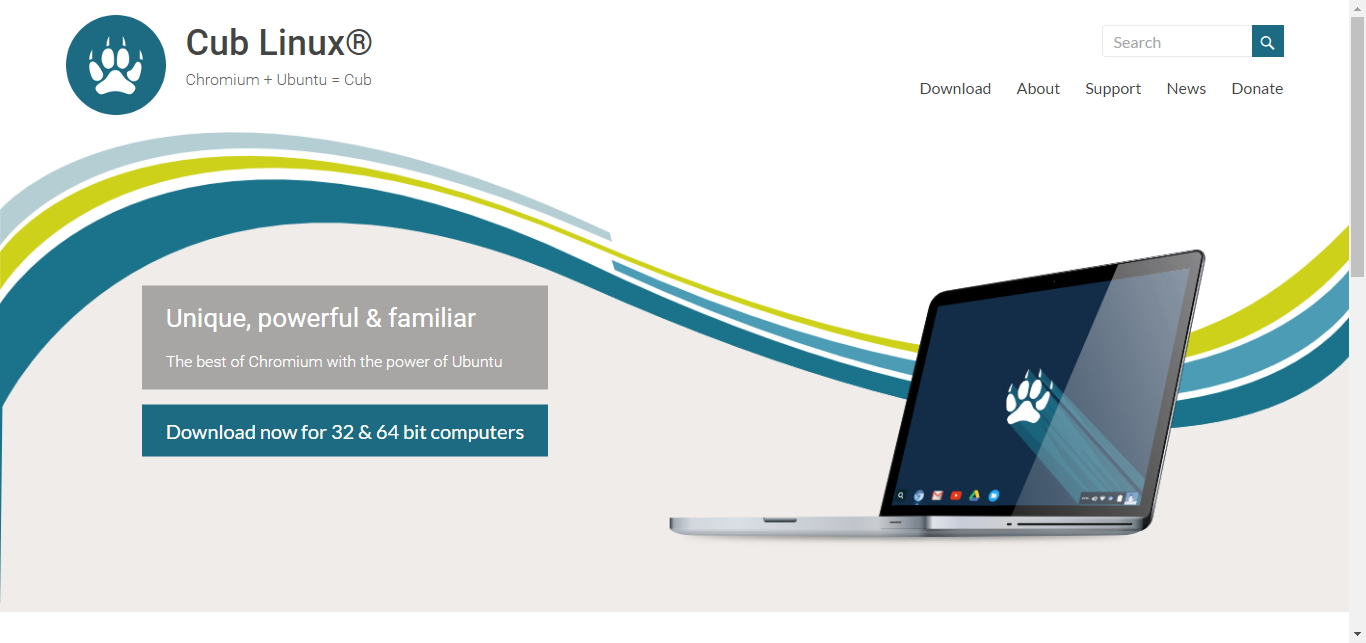 Cub Linux®

Chromium + Ubuntu = Cub

Search

Download About Support News Donate

Unique, powerful & familiar

The best of Chromium with the power of Ubuntu

Download now for 32 & 64 bit computers